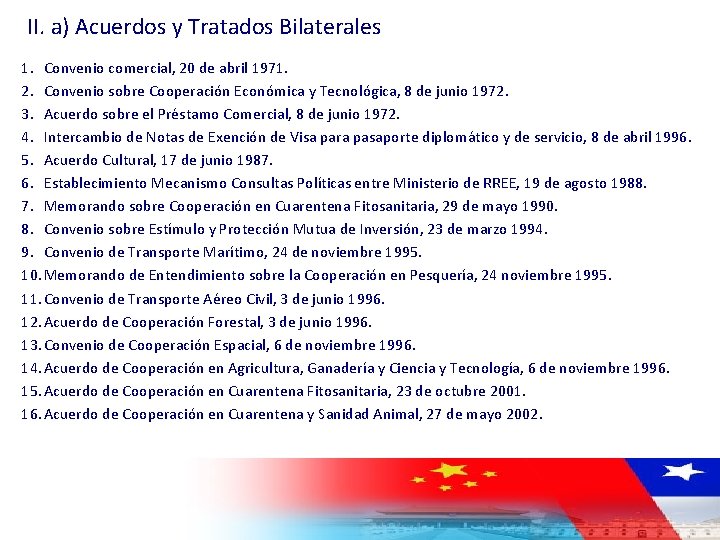 II. a) Acuerdos y Tratados Bilaterales

1. Convenio comercial, 20 de abril 1971.
2. Convenio sobre Cooperación Económica y Tecnológica, 8 de junio 1972.
3. Acuerdo sobre el Préstamo Comercial, 8 de junio 1972.
4. Intercambio de Notas de Exención de Visa para pasaporte diplomático y de servicio, 8 de abril 1996.
5. Acuerdo Cultural, 17 de junio 1987.
6. Establecimiento Mecanismo Consultas Políticas entre Ministerio de RREE, 19 de agosto 1988.
7. Memorando sobre Cooperación en Cuarentena Fitosanitaria, 29 de mayo 1990.
8. Convenio sobre Estímulo y Protección Mutua de Inversión, 23 de marzo 1994.
9. Convenio de Transporte Marítimo, 24 de noviembre 1995.
10. Memorando de Entendimiento sobre la Cooperación en Pesquería, 24 noviembre 1995.
11. Convenio de Transporte Aéreo Civil, 3 de junio 1996.
12. Acuerdo de Cooperación Forestal, 3 de junio 1996.
13. Convenio de Cooperación Espacial, 6 de noviembre 1996.
14. Acuerdo de Cooperación en Agricultura, Ganadería y Ciencia y Tecnología, 6 de noviembre 1996.
15. Acuerdo de Cooperación en Cuarentena Fitosanitaria, 23 de octubre 2001.
16. Acuerdo de Cooperación en Cuarentena y Sanidad Animal, 27 de mayo 2002.